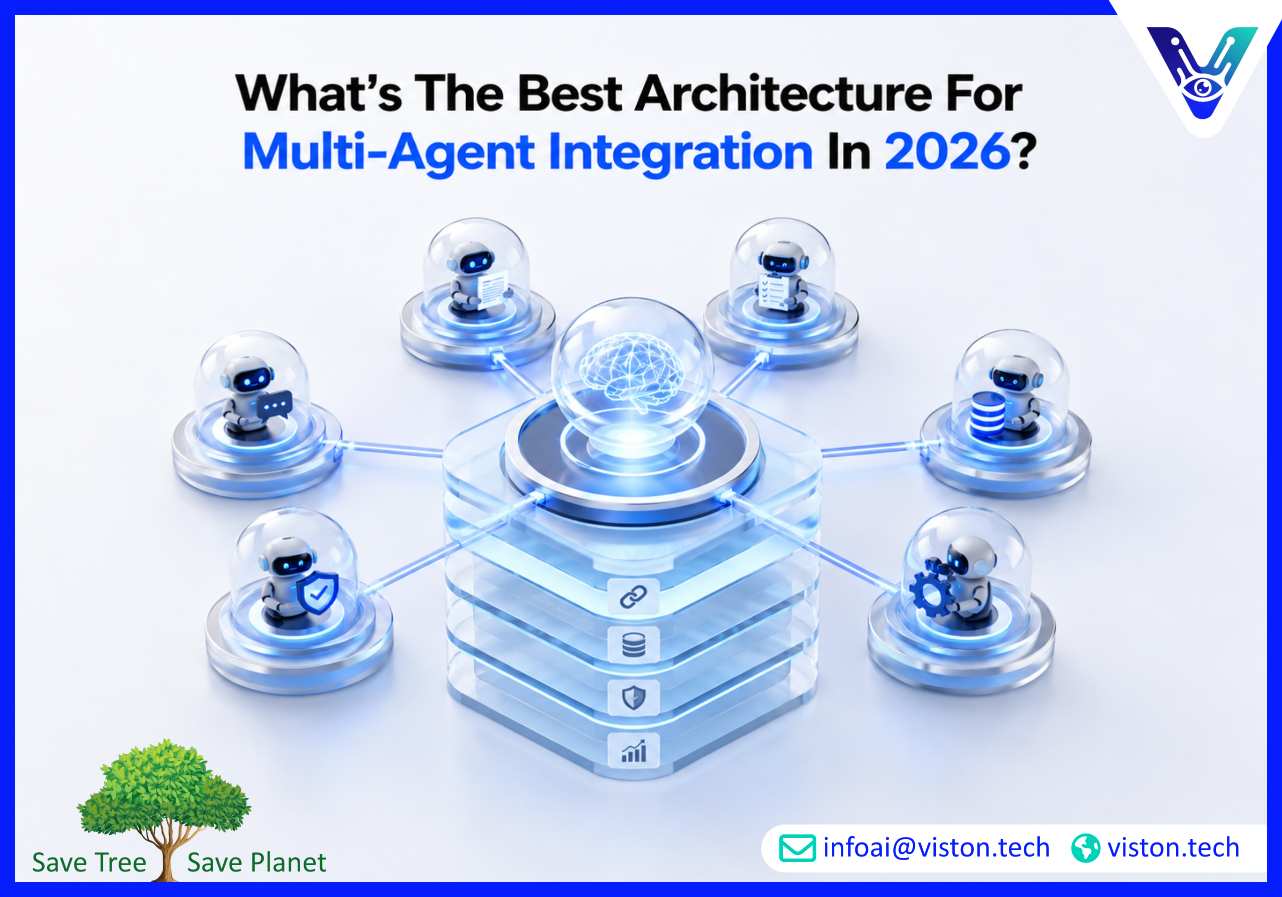 What's The Best Architecture For Multi-Agent Integration In 2026?

Save Tree Save Planet

infoai@viston.tech viston.tech